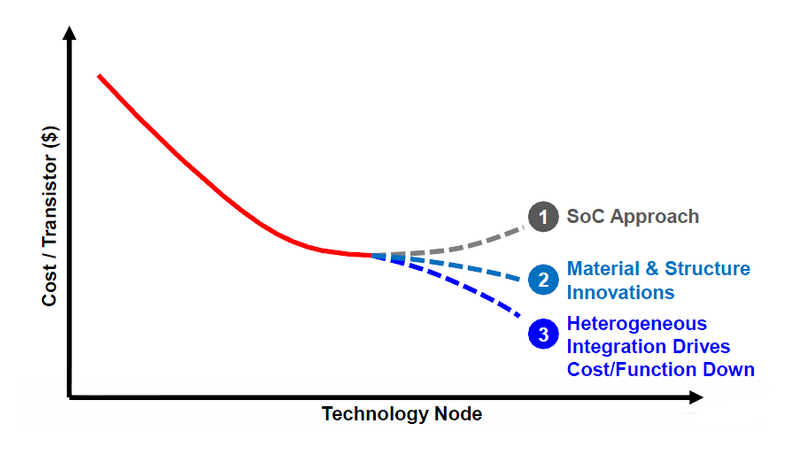 Cost / Transistor ($)

1 SoC Approach

2 Material & Structure Innovations

3 Heterogeneous Integration Drives Cost/Function Down

Technology Node